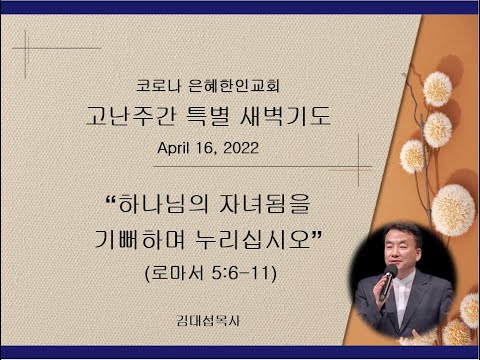 코로나 은혜한인교회
고난주간 특별 새벽기도
April 16, 2022

“하나님의 자녀됨을
기뻐하며 누리십시오”
(로마서 5:6-11)

김대섭목사